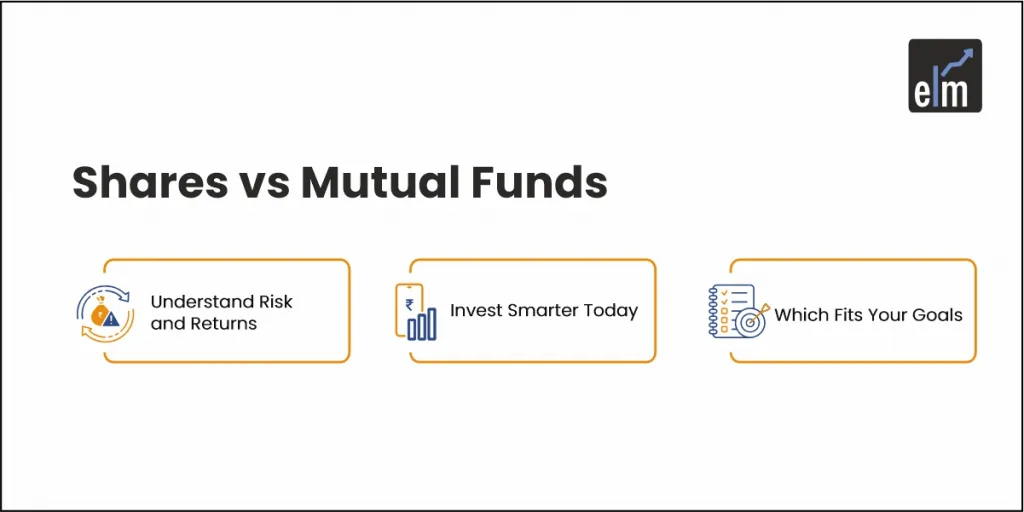 elm

Shares vs Mutual Funds

Understand Risk and Returns

₹

Invest Smarter Today

Which Fits Your Goals